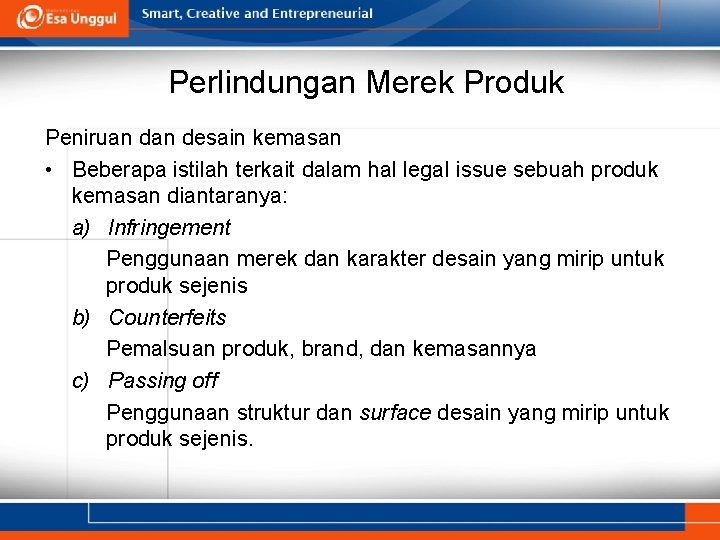 Esa Unggul
Smart, Creative and Entrepreneurial

Perlindungan Merek Produk

Peniruan dan desain kemasan

• Beberapa istilah terkait dalam hal legal issue sebuah produk kemasan diantaranya:

a) Infringement

Penggunaan merek dan karakter desain yang mirip untuk produk sejenis

b) Counterfeits

Pemalsuan produk, brand, dan kemasannya

c) Passing off

Penggunaan struktur dan surface desain yang mirip untuk produk sejenis.